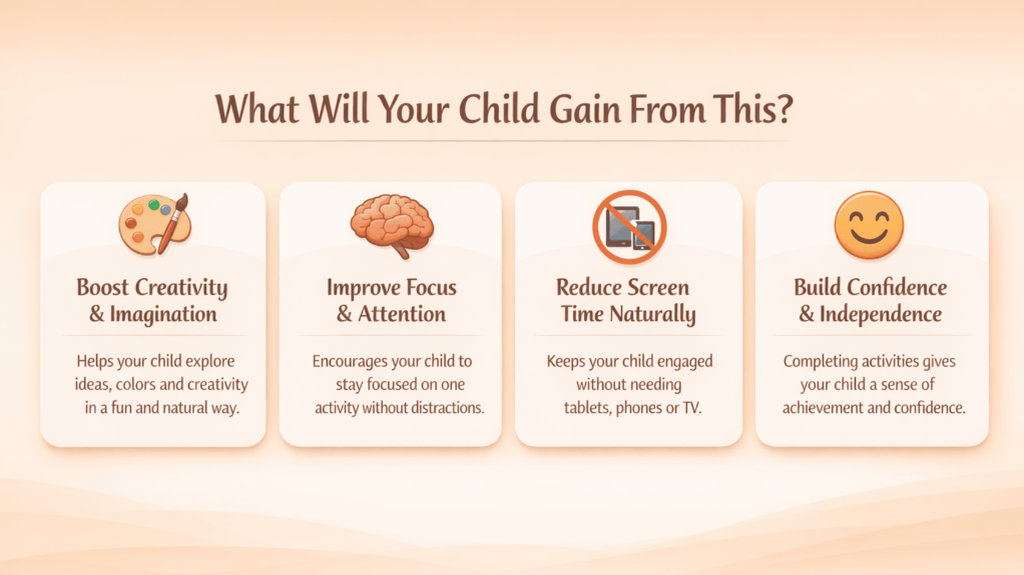 What Will Your Child Gain From This?

Boost Creativity & Imagination

Helps your child explore ideas, colors and creativity in a fun and natural way.

Improve Focus & Attention

Encourages your child to stay focused on one activity without distractions.

Reduce Screen Time Naturally

Keeps your child engaged without needing tablets, phones or TV.

Build Confidence & Independence

Completing activities gives your child a sense of achievement and confidence.